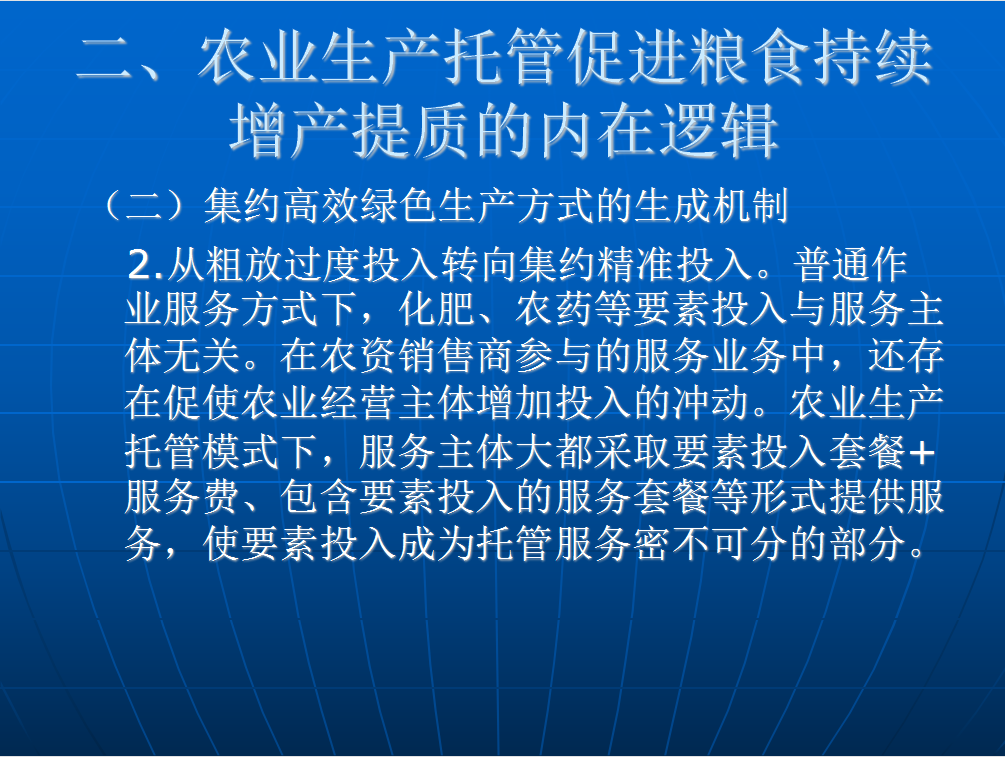 二、农业生产托管促进粮食持续增产提质的内在逻辑

（二）集约高效绿色生产方式的生成机制

2.从粗放过度投入转向集约精准投入。普通作业服务方式下，化肥、农药等要素投入与服务主体无关。在农资销售商参与的服务业务中，还存在促使农业经营主体增加投入的冲动。农业生产托管模式下，服务主体大都采取要素投入套餐+服务费、包含要素投入的服务套餐等形式提供服务，使要素投入成为托管服务密不可分的部分。